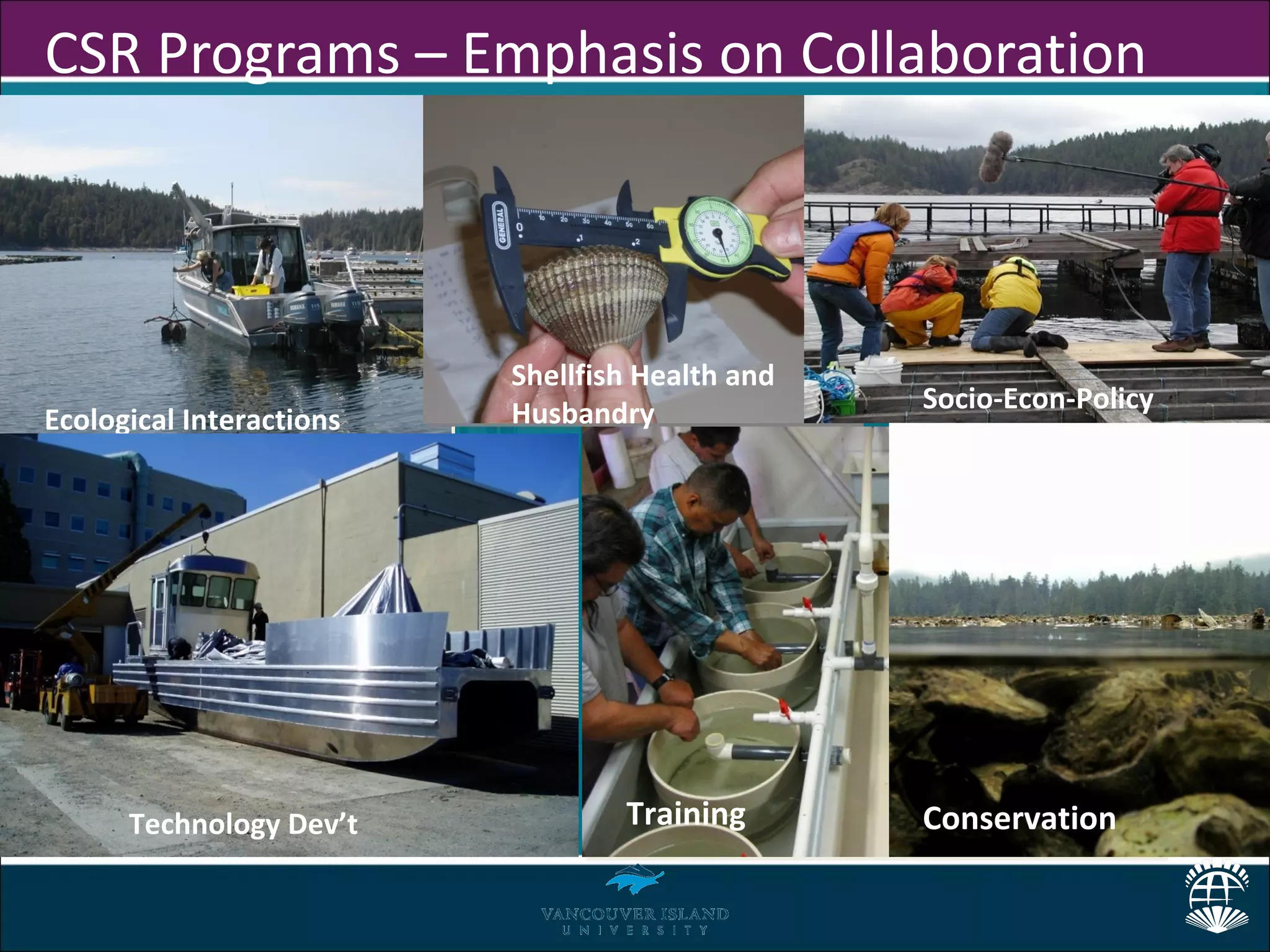 CSR Programs – Emphasis on Collaboration

Ecological Interactions

GENERAL

Shellfish Health and Husbandry

Socio-Econ-Policy

Technology Dev't

Training

Conservation

VANCOUVER ISLAND UNIVERSITY